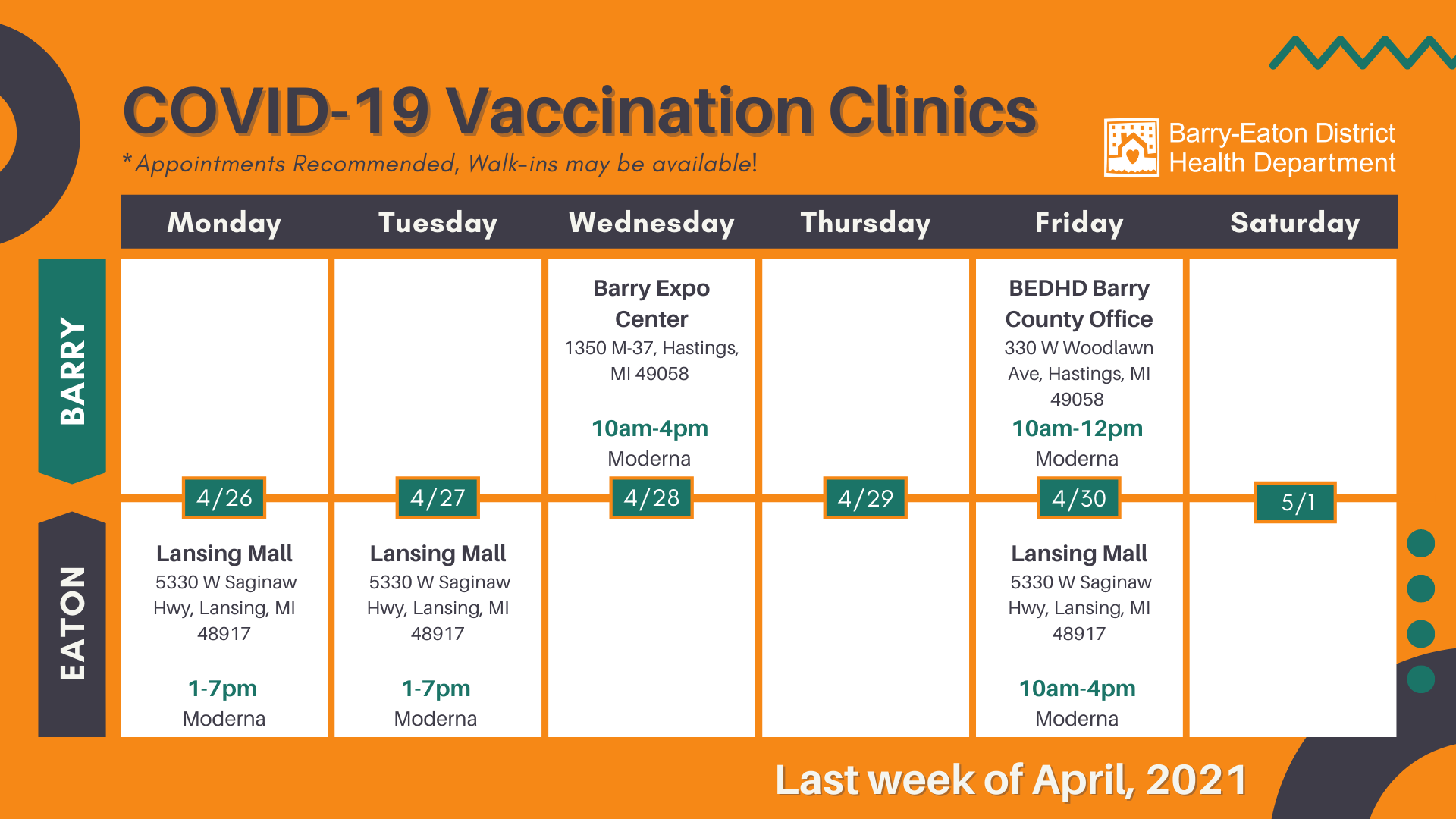 COVID-19 Vaccination Clinics

*Appointments Recommended, Walk-ins may be available!

Barry-Eaton District Health Department

| | Monday | Tuesday | Wednesday | Thursday | Friday | Saturday |
|---|---|---|---|---|---|---|
| BARRY | | | Barry Expo Center 1350 M-37, Hastings, MI 49058 10am-4pm Moderna | | BEDHD Barry County Office 330 W Woodlawn Ave, Hastings, MI 49058 10am-12pm Moderna | |
| | 4/26 | 4/27 | 4/28 | 4/29 | 4/30 | 5/1 |
| EATON | Lansing Mall 5330 W Saginaw Hwy, Lansing, MI 48917 1-7pm Moderna | Lansing Mall 5330 W Saginaw Hwy, Lansing, MI 48917 1-7pm Moderna | | | Lansing Mall 5330 W Saginaw Hwy, Lansing, MI 48917 10am-4pm Moderna | |

Last week of April, 2021